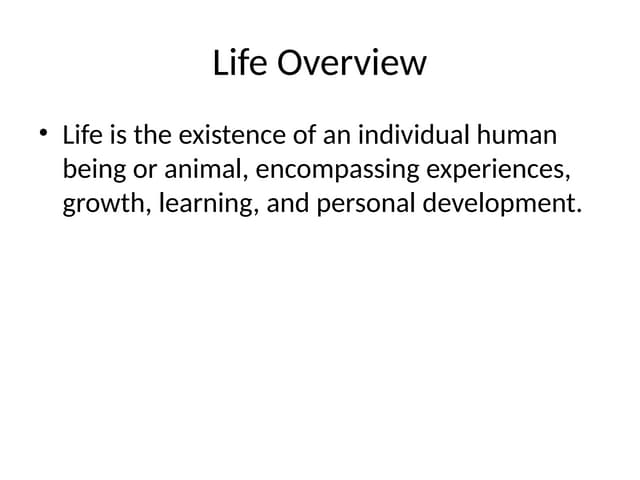 Life Overview

• Life is the existence of an individual human being or animal, encompassing experiences, growth, learning, and personal development.